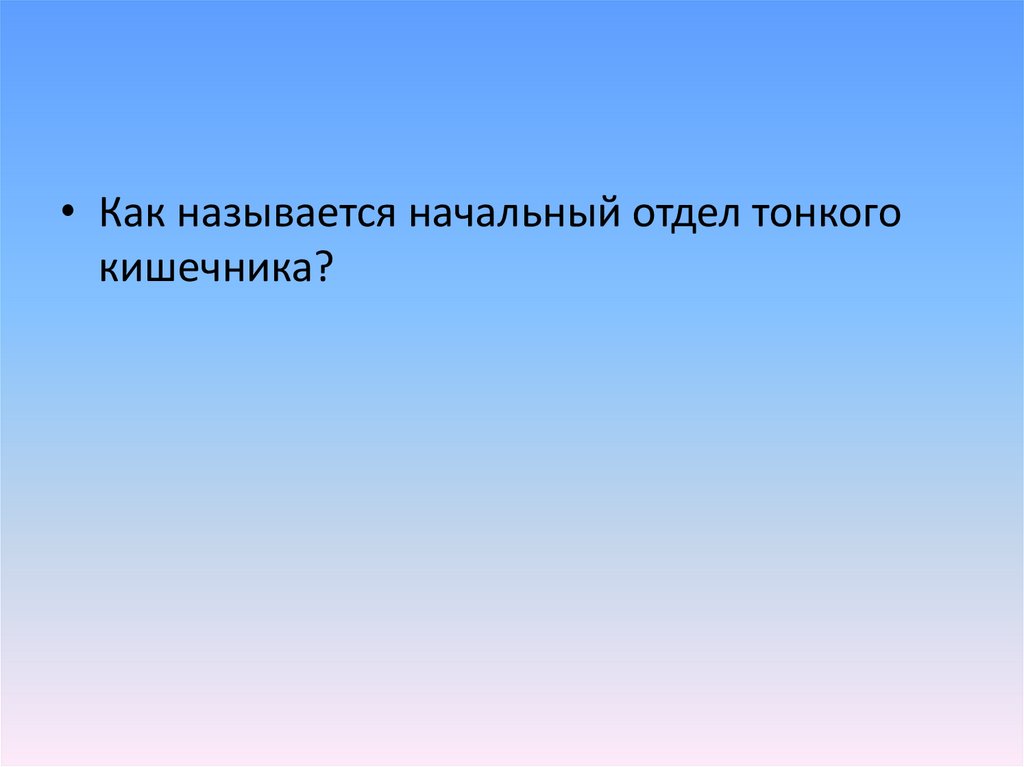 • Как называется начальный отдел тонкого кишечника?